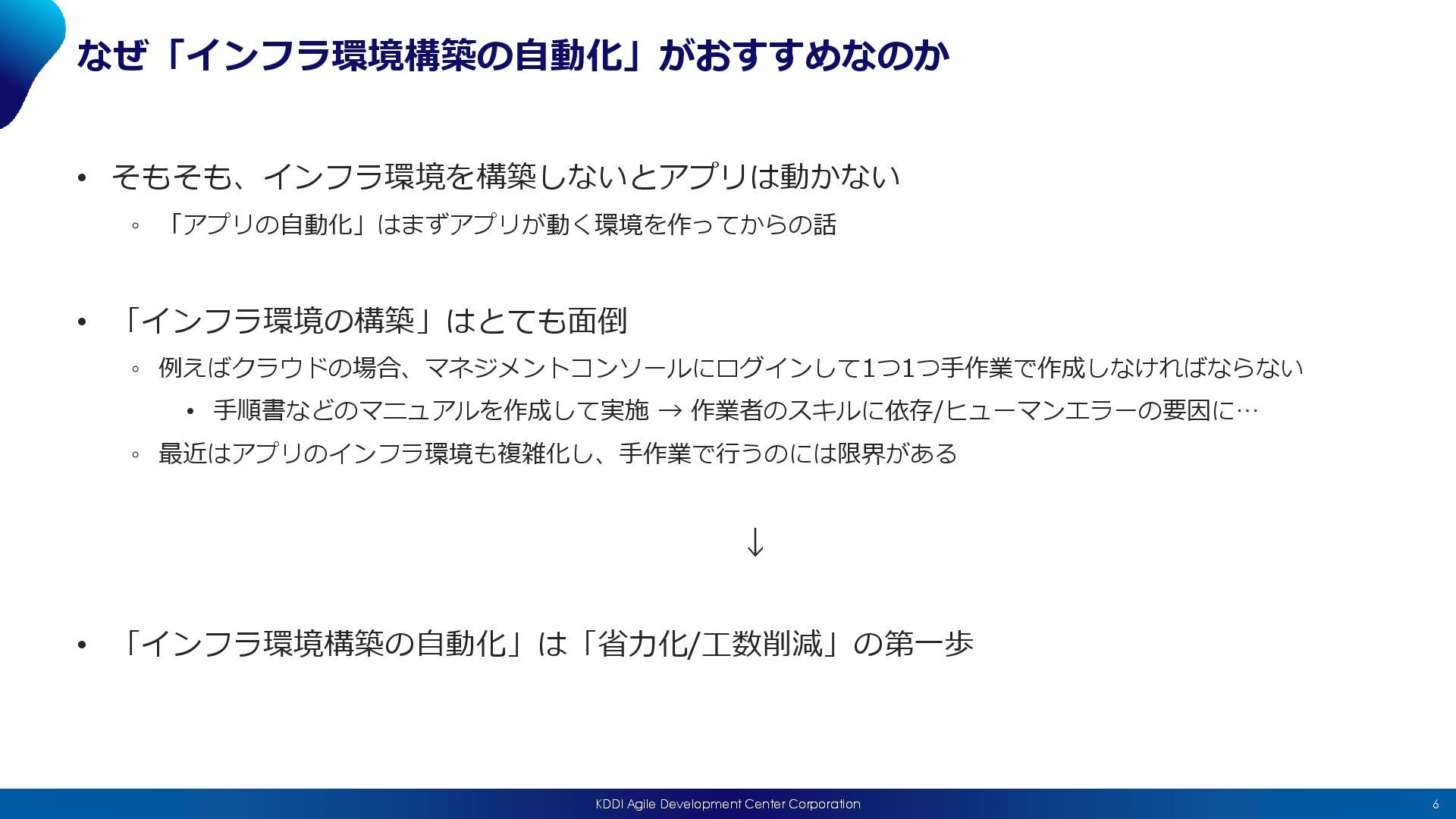 なぜ「インフラ環境構築の自動化」がおすすめなのか

• そもそも、インフラ環境を構築しないとアプリは動かない
◦ 「アプリの自動化」はまずアプリが動く環境を作ってからの話

• 「インフラ環境の構築」はとても面倒
◦ 例えばクラウドの場合、マネジメントコンソールにログインして1つ1つ手作業で作成しなければならない
• 手順書などのマニュアルを作成して実施 → 作業者のスキルに依存/ヒューマンエラーの要因に…
◦ 最近はアプリのインフラ環境も複雑化し、手作業で行うのには限界がある

↓

• 「インフラ環境構築の自動化」は「省力化/工数削減」の第一歩

KDDI Agile Development Center Corporation

6